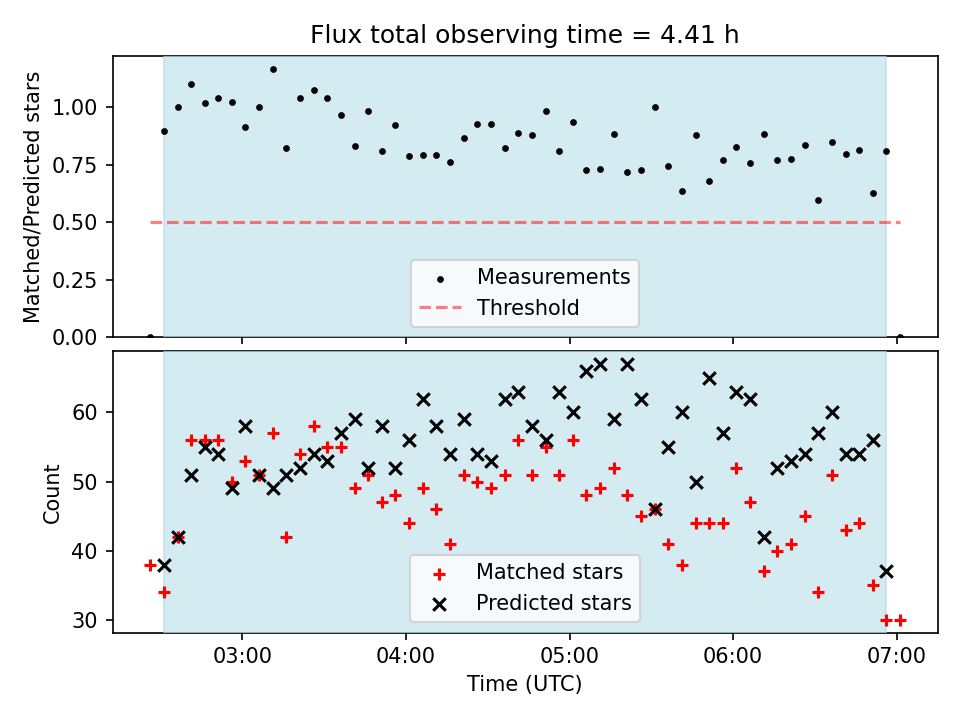 Flux total observing time = 4.41 h

Matched/Predicted stars

1.00
0.75
0.50
0.25
0.00

Measurements
Threshold

Count

60
50
40
30

Matched stars
Predicted stars

03:00
04:00
05:00
06:00
07:00

Time (UTC)